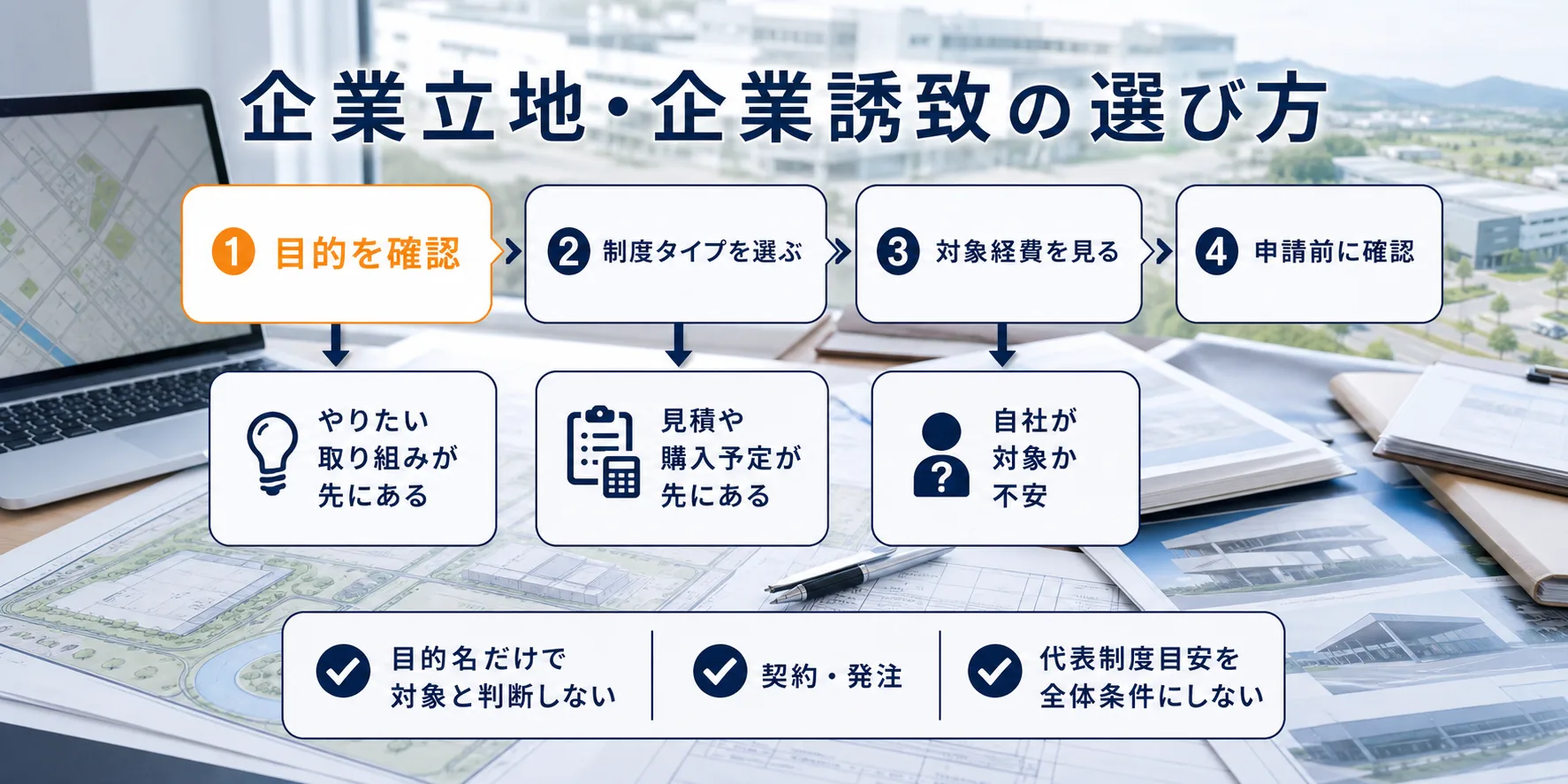 企業立地・企業誘致の選び方

1 目的を確認

2 制度タイプを選ぶ

3 対象経費を見る

4 申請前に確認

やりたい取り組みが先にある

見積や購入予定が先にある

自社が対象か不安

目的名だけで対象と判断しない

契約・発注

代表制度目安を全体条件にしない